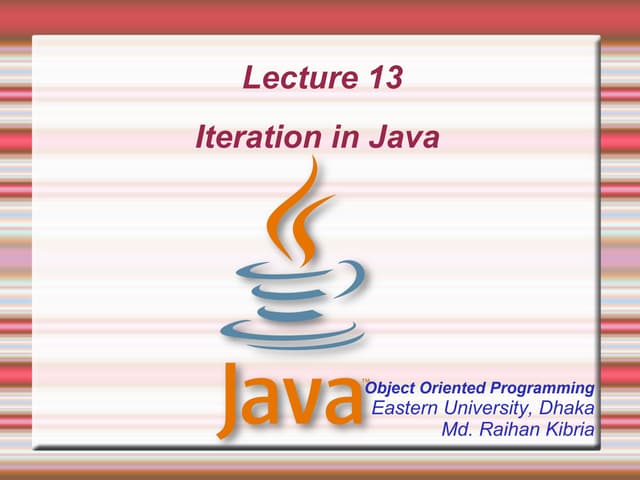 Lecture 13

Iteration in Java

Java™

Object Oriented Programming
Eastern University, Dhaka
Md. Raihan Kibria